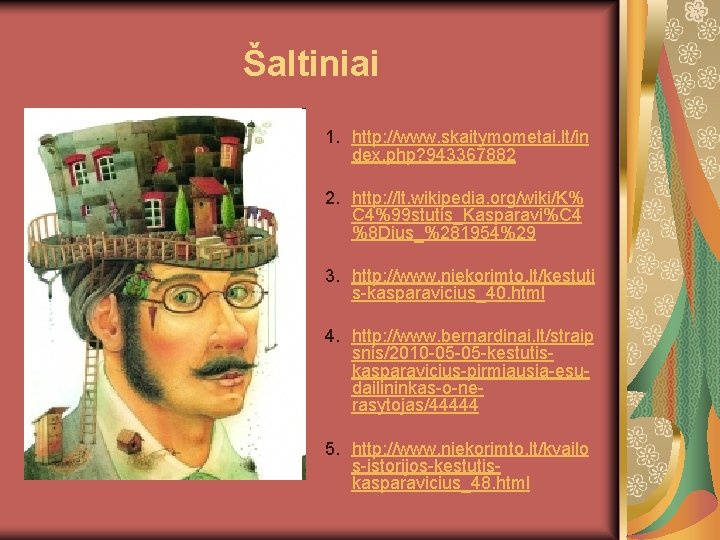 Šaltiniai

1. http://www.skaitymometai.lt/index.php?943367882

2. http://lt.wikipedia.org/wiki/K%C4%99stutis_Kasparavi%C4%8Dius_%281954%29

3. http://www.niekorimto.lt/kestutis-kasparavicius_40.html

4. http://www.bernardinai.lt/straipsnis/2010-05-05-kestutis-kasparavicius-pirmiausia-esu-dailininkas-o-ne-rasytojas/44444

5. http://www.niekorimto.lt/kvailos-istorijos-kestutis-kasparavicius_48.html